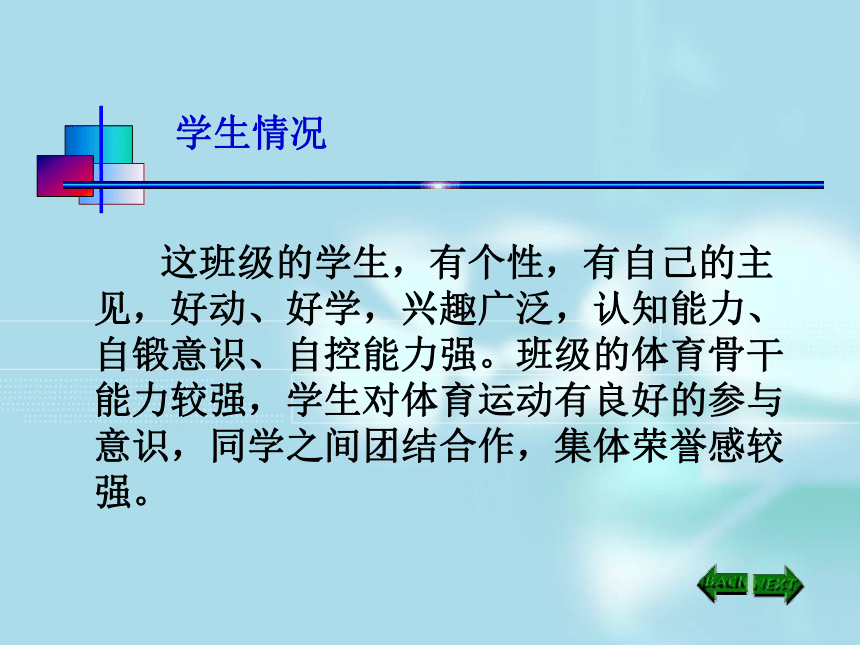 学生情况

这班级的学生，有个性，有自己的主见，好动、好学，兴趣广泛，认知能力、自锻意识、自控能力强。班级的体育骨干能力较强，学生对体育运动有良好的参与意识，同学之间团结合作，集体荣誉感较强。

BACK NEXT